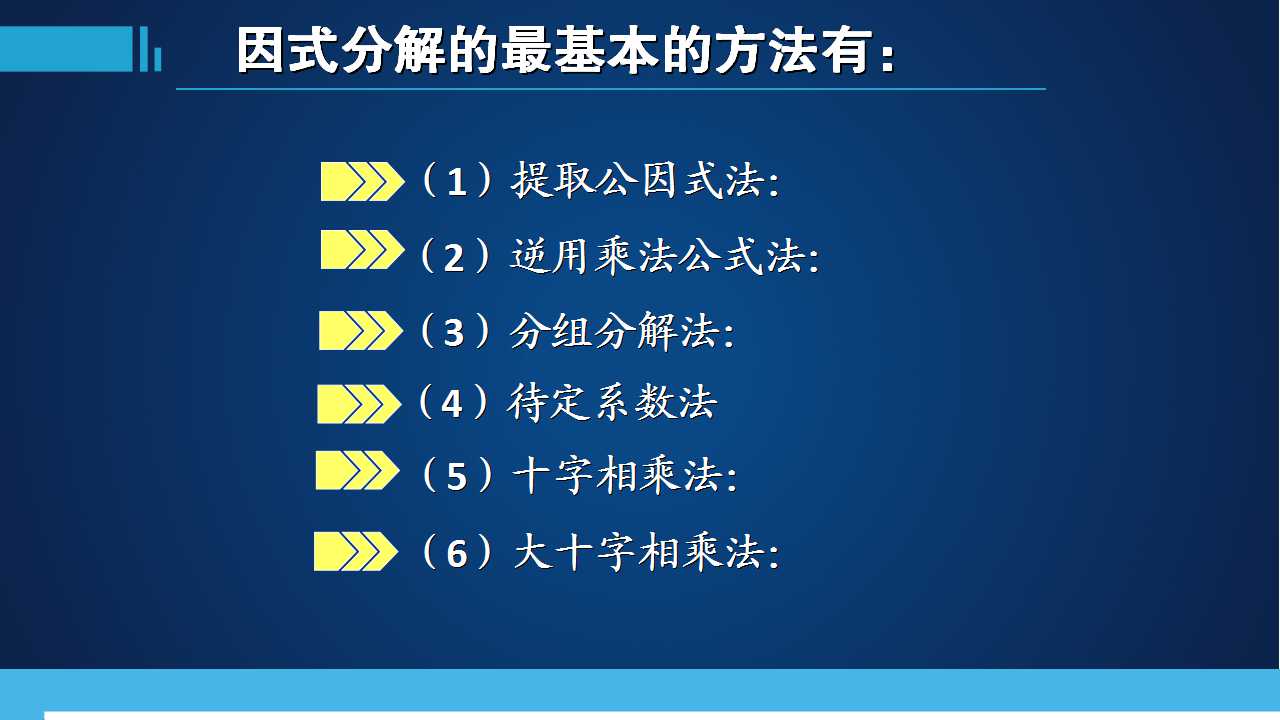 因式分解的最基本的方法有：

（1）提取公因式法：

（2）逆用乘法公式法：

（3）分组分解法：

（4）待定系数法

（5）十字相乘法：

（6）大十字相乘法：